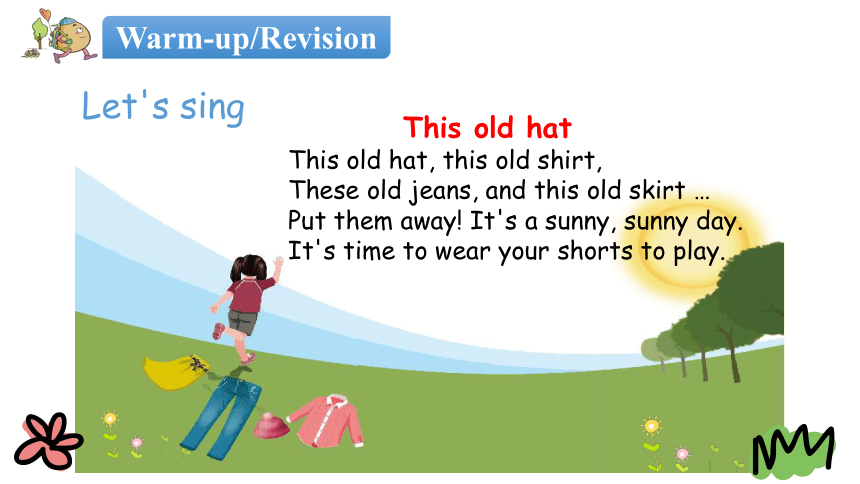 Warm-up/Revision

Let's sing

This old hat

This old hat, this old shirt,
These old jeans, and this old skirt …
Put them away! It's a sunny, sunny day.
It's time to wear your shorts to play.